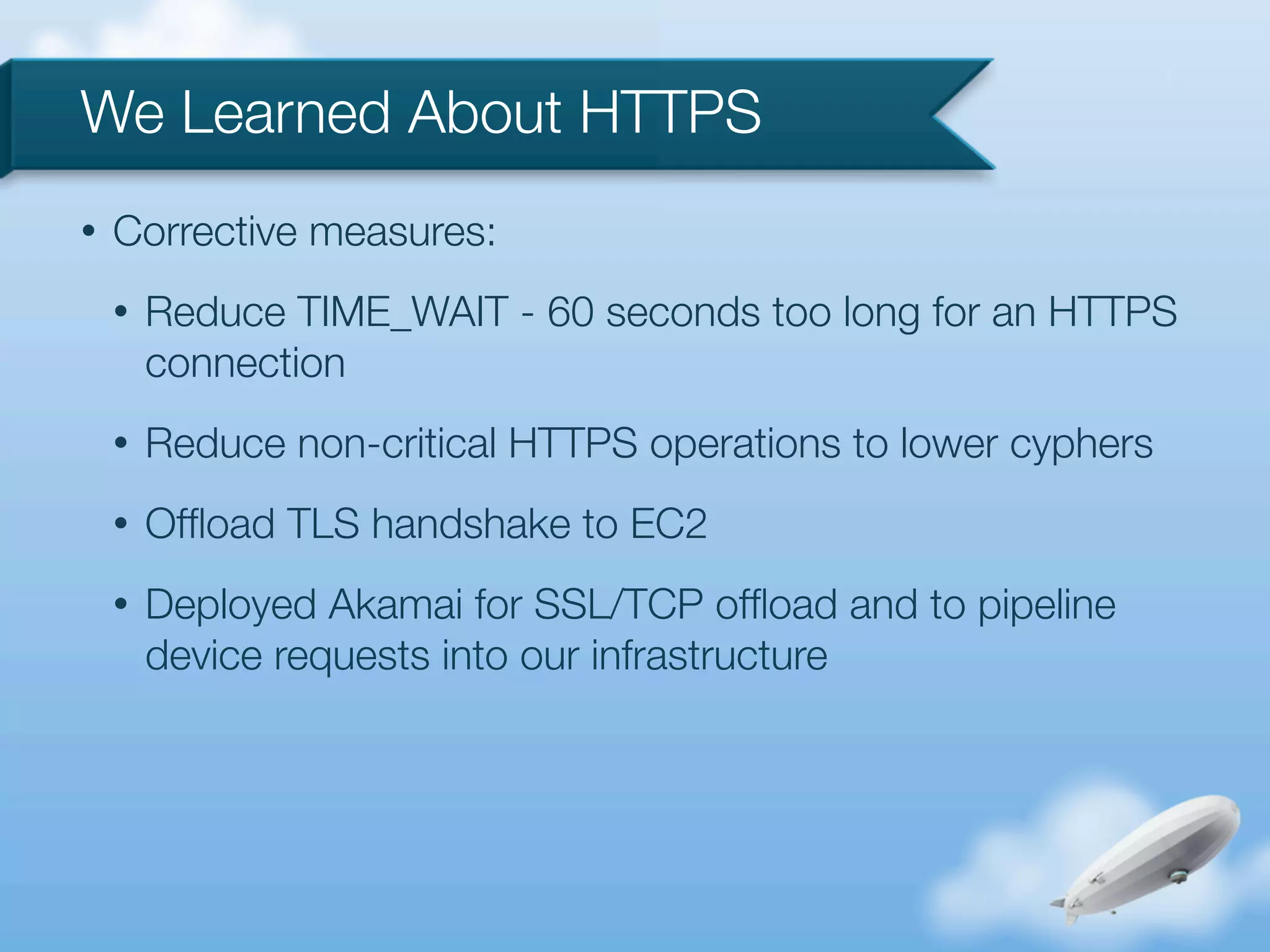 We Learned About HTTPS

• Corrective measures:

• Reduce TIME_WAIT - 60 seconds too long for an HTTPS connection

• Reduce non-critical HTTPS operations to lower cyphers

• Offload TLS handshake to EC2

• Deployed Akamai for SSL/TCP offload and to pipeline device requests into our infrastructure